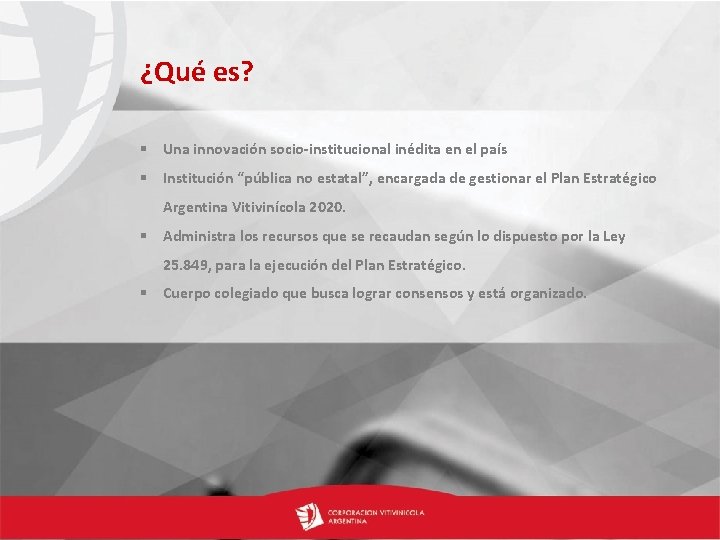 ¿Qué es?

▪ Una innovación socio-institucional inédita en el país

▪ Institución "pública no estatal", encargada de gestionar el Plan Estratégico Argentina Vitivinícola 2020.

▪ Administra los recursos que se recaudan según lo dispuesto por la Ley 25.849, para la ejecución del Plan Estratégico.

▪ Cuerpo colegiado que busca lograr consensos y está organizado.

CORPORACION VITIVINICOLA ARGENTINA